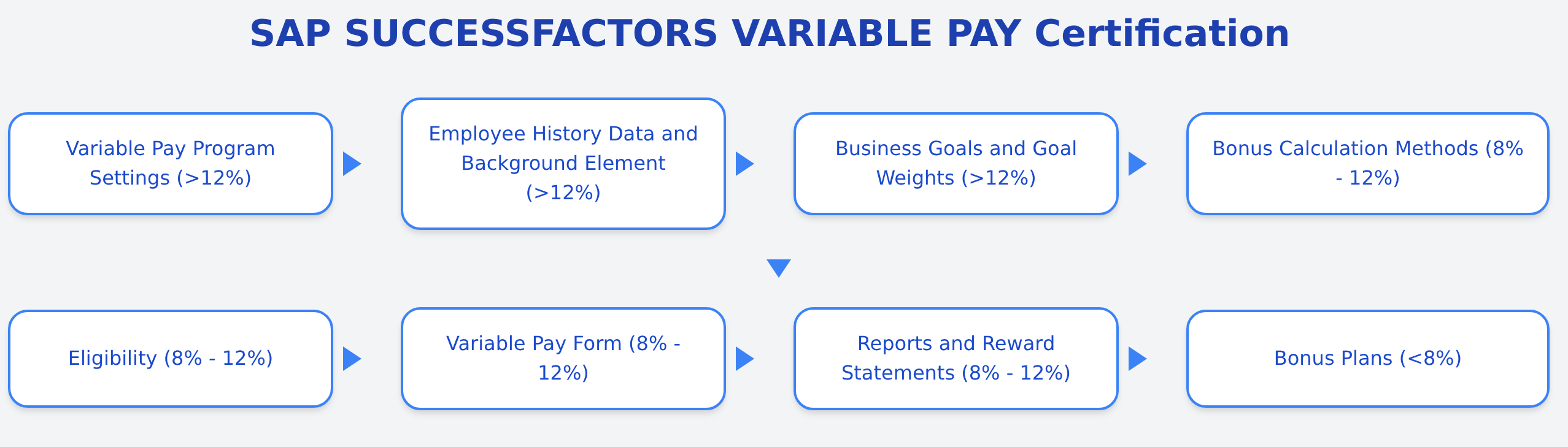 SAP SUCCESSFACTORS VARIABLE PAY Certification

Variable Pay Program Settings (>12%)

Employee History Data and Background Element (>12%)

Business Goals and Goal Weights (>12%)

Bonus Calculation Methods (8% - 12%)

Eligibility (8% - 12%)

Variable Pay Form (8% - 12%)

Reports and Reward Statements (8% - 12%)

Bonus Plans (<8%)